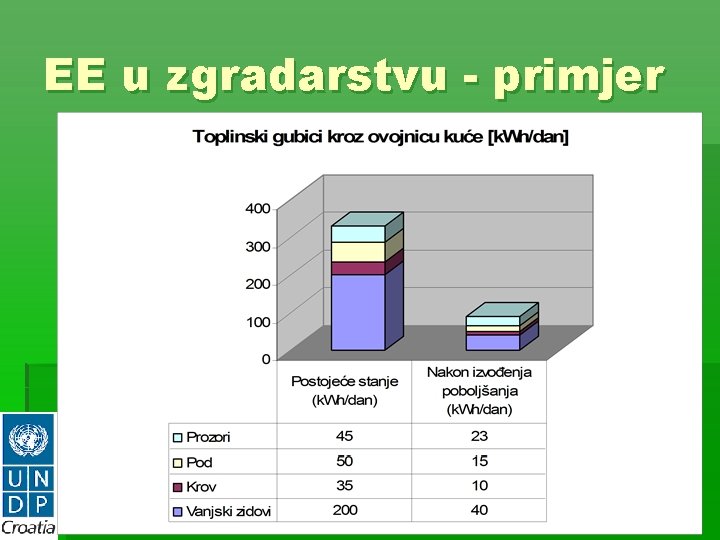 EE u zgradarstvu - primjer

Toplinski gubici kroz ovojnicu kuće [kWh/dan]

400
300
200
100
0

| | Postojeće stanje (kWh/dan) | Nakon izvođenja poboljšanja (kWh/dan) |
|---|---|---|
| Prozori | 45 | 23 |
| Pod | 50 | 15 |
| Krov | 35 | 10 |
| Vanjski zidovi | 200 | 40 |

U N D P
Croatia